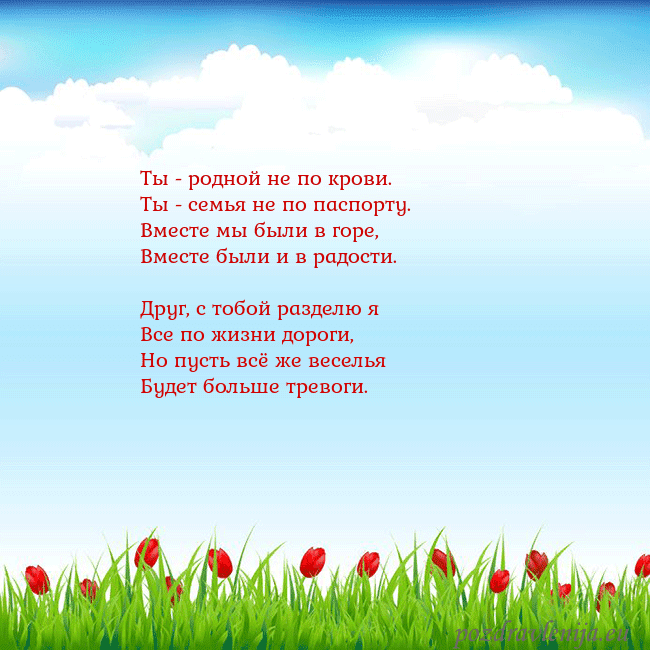 Ты - родной не по крови.
Ты - семья не по паспорту.
Вместе мы были в горе,
Вместе были и в радости.

Друг, с тобой разделю я
Все по жизни дороги,
Но пусть всё же веселья
Будет больше тревоги.

pozdravlenija.eu